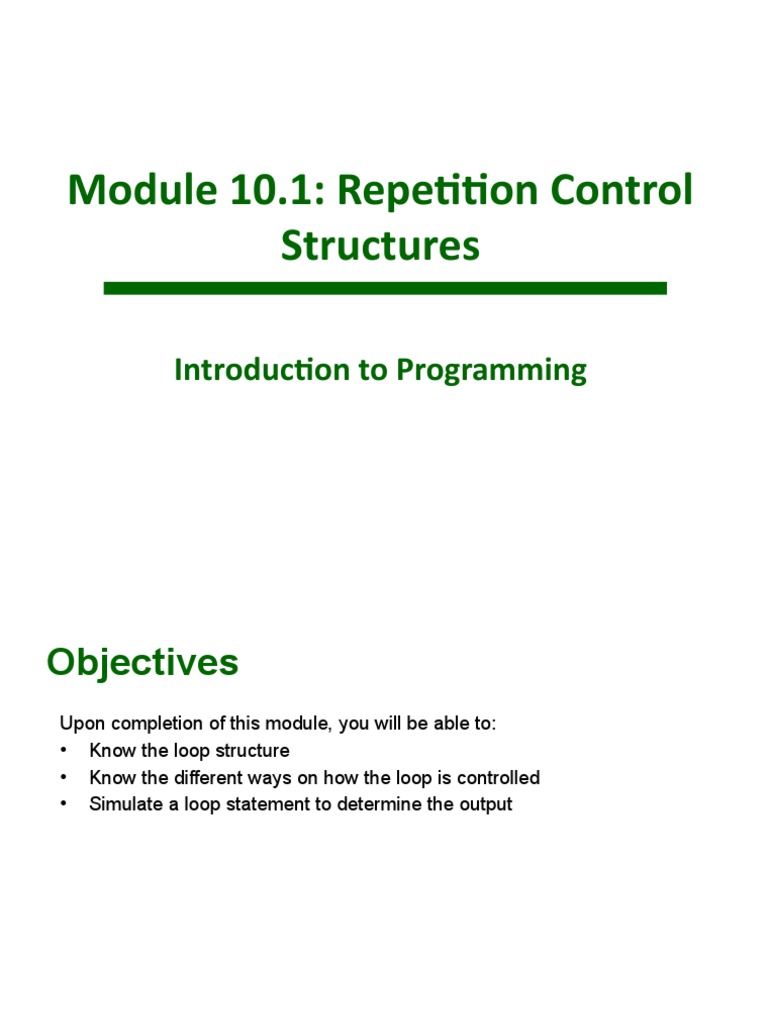 Module 10.1: Repetition Control Structures

Introduction to Programming

Objectives

Upon completion of this module, you will be able to:
• Know the loop structure
• Know the different ways on how the loop is controlled
• Simulate a loop statement to determine the output